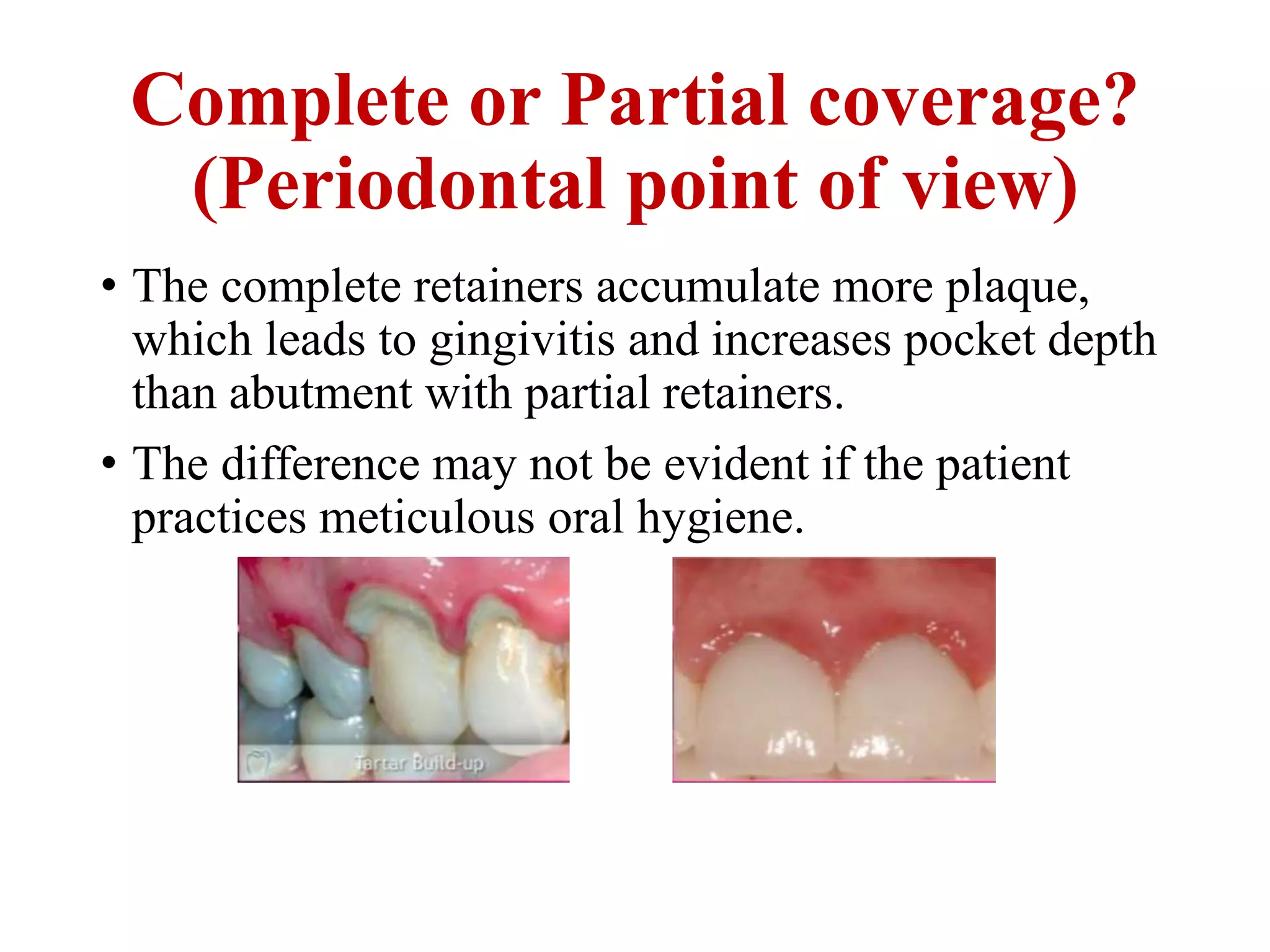 Complete or Partial coverage? (Periodontal point of view)

• The complete retainers accumulate more plaque, which leads to gingivitis and increases pocket depth than abutment with partial retainers.

• The difference may not be evident if the patient practices meticulous oral hygiene.

Tartar Build-up